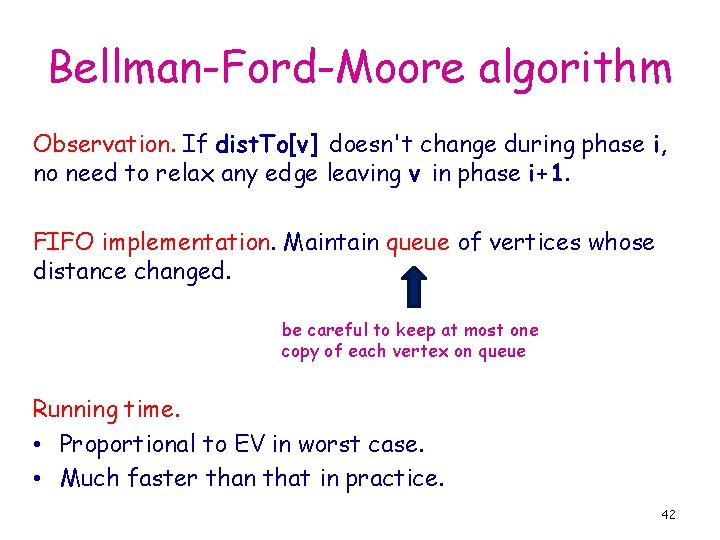 Bellman-Ford-Moore algorithm

Observation. If distTo[v] doesn't change during phase i, no need to relax any edge leaving v in phase i+1.

FIFO implementation. Maintain queue of vertices whose distance changed.

be careful to keep at most one copy of each vertex on queue

Running time.
• Proportional to EV in worst case.
• Much faster than that in practice.

42